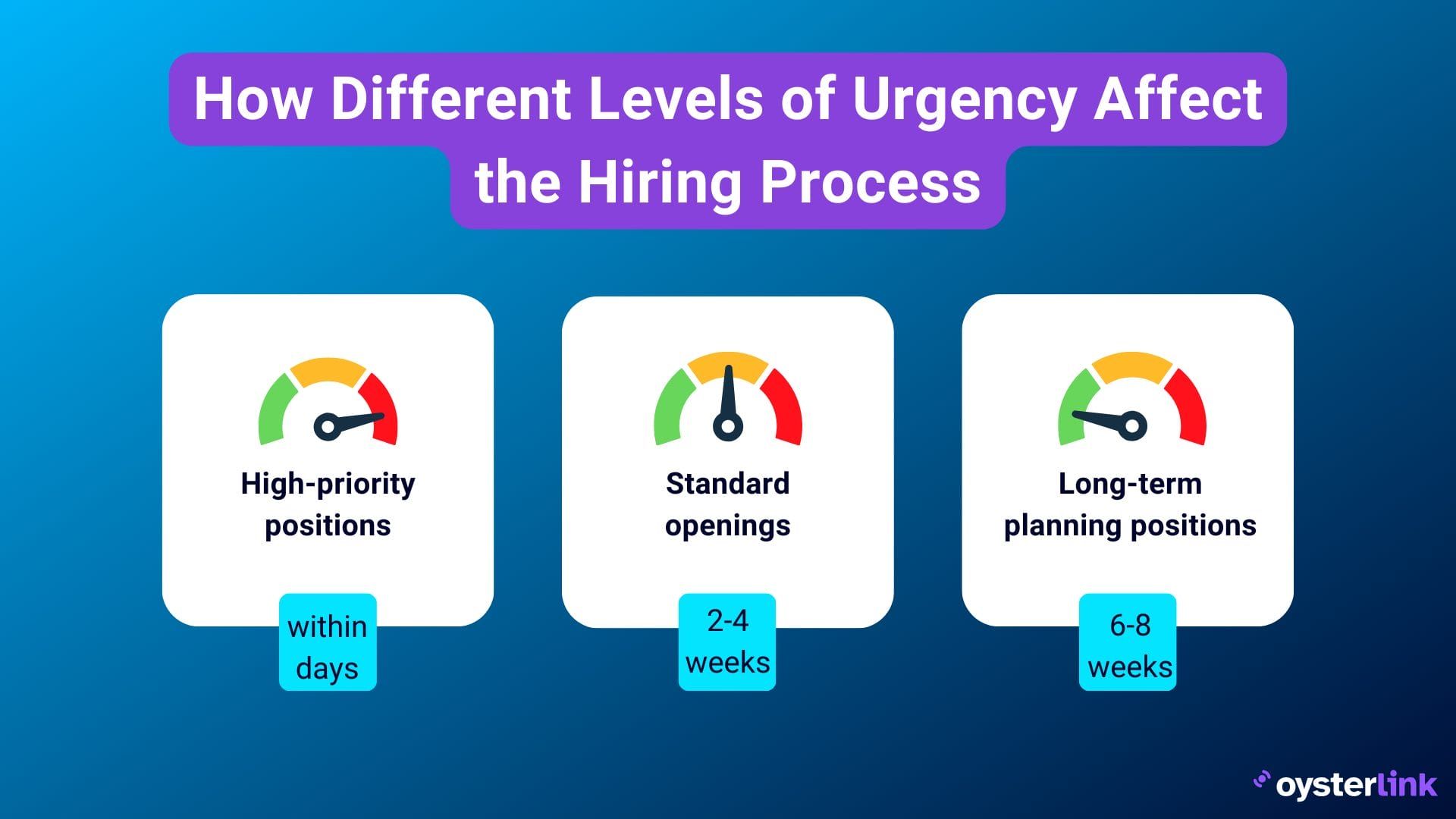 How Different Levels of Urgency Affect the Hiring Process

High-priority positions

within days

Standard openings

2-4 weeks

Long-term planning positions

6-8 weeks

oysterlink